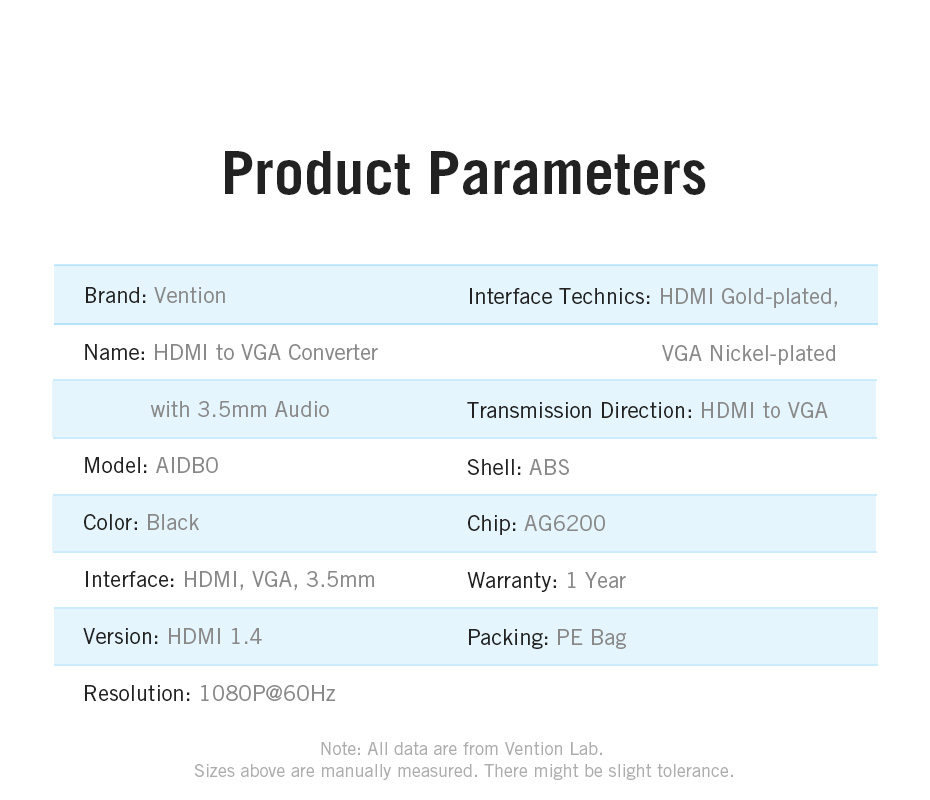 Product Parameters

Brand: Vention

Name: HDMI to VGA Converter with 3.5mm Audio

Model: AIDB0

Color: Black

Interface: HDMI, VGA, 3.5mm

Version: HDMI 1.4

Resolution: 1080P@60Hz

Interface Technics: HDMI Gold-plated, VGA Nickel-plated

Transmission Direction: HDMI to VGA

Shell: ABS

Chip: AG6200

Warranty: 1 Year

Packing: PE Bag

Note: All data are from Vention Lab.
Sizes above are manually measured. There might be slight tolerance.